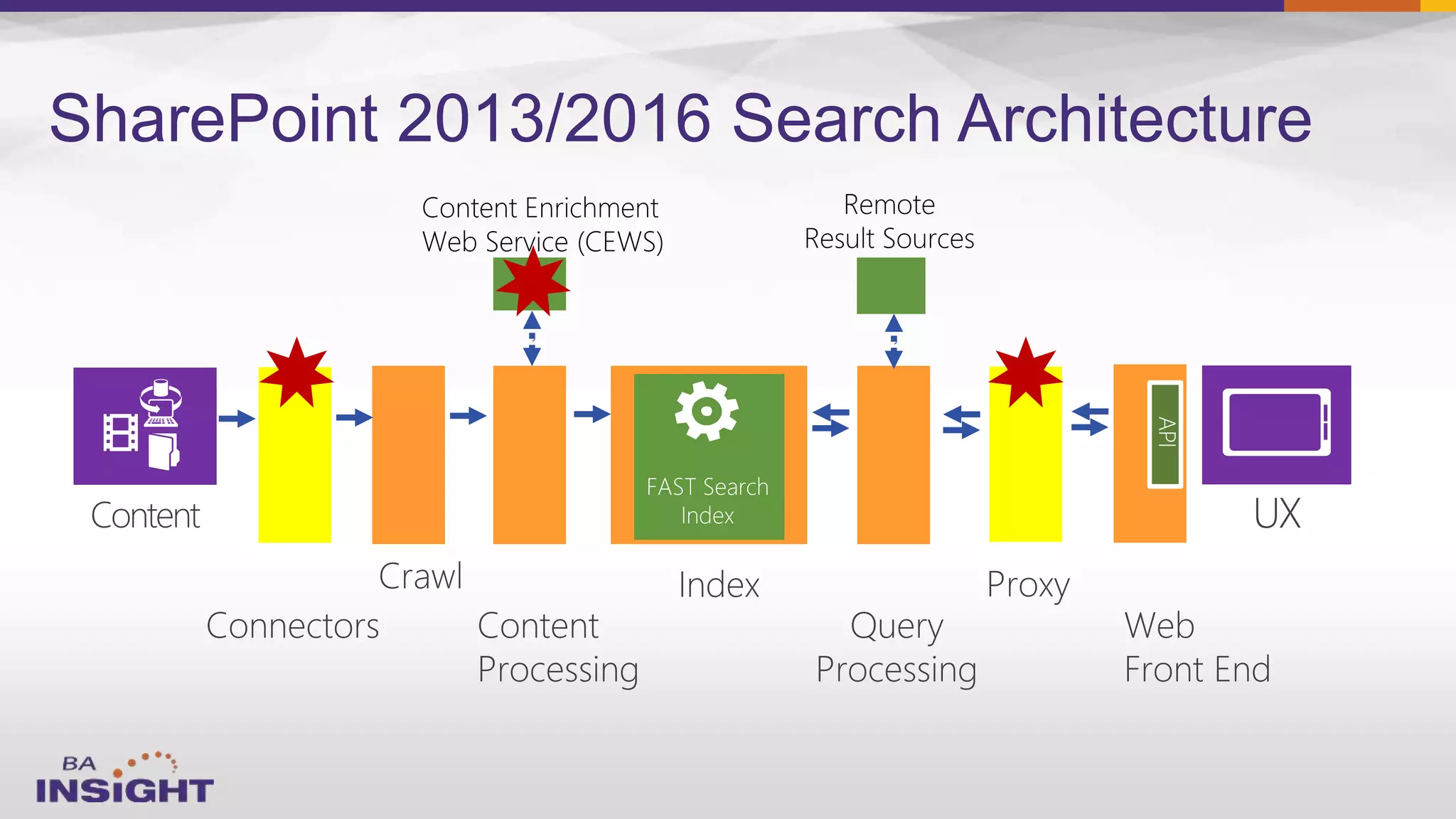 SharePoint 2013/2016 Search Architecture

Content Enrichment Web Service (CEWS)

Remote Result Sources

Content

FAST Search Index

API

UX

Crawl

Index

Proxy

Connectors

Content Processing

Query Processing

Web Front End

BA INSIGHT